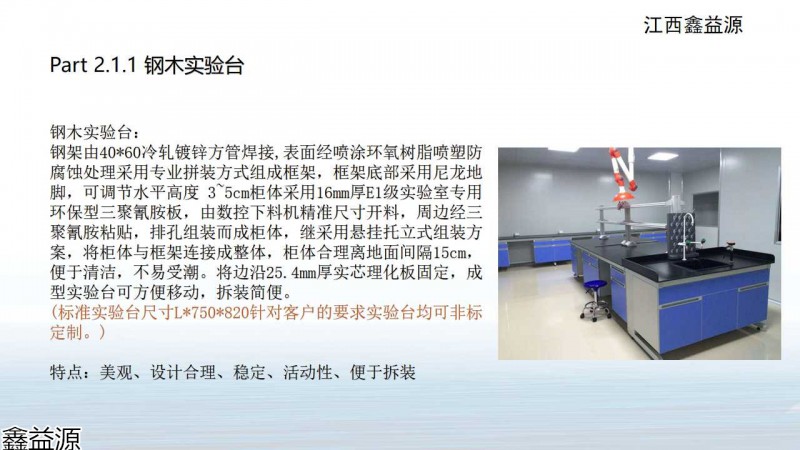 江西鑫益源

Part 2.1.1 钢木实验台

钢木实验台：
钢架由40*60冷轧镀锌方管焊接,表面经喷涂环氧树脂喷塑防腐蚀处理采用专业拼装方式组成框架，框架底部采用尼龙地脚，可调节水平高度 3~5cm柜体采用16mm厚E1级实验室专用环保型三聚氰胺板，由数控下料机精准尺寸开料，周边经三聚氰胺粘贴，排孔组装而成柜体，继采用悬挂托立式组装方案，将柜体与框架连接成整体，柜体合理离地面间隔15cm，便于清洁，不易受潮。将边沿25.4mm厚实芯理化板固定，成型实验台可方便移动，拆装简便。
(标准实验台尺寸L*750*820针对客户的要求实验台均可非标定制。)

特点：美观、设计合理、稳定、活动性、便于拆装

鑫益源